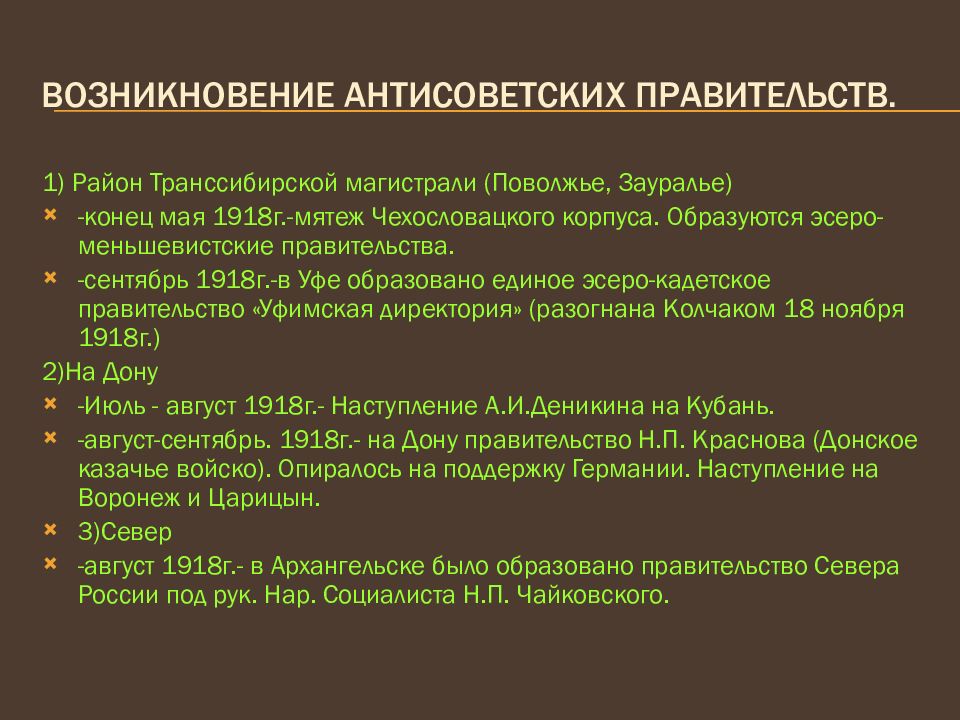 ВОЗНИКНОВЕНИЕ АНТИСОВЕТСКИХ ПРАВИТЕЛЬСТВ.

1) Район Транссибирской магистрали (Поволжье, Зауралье)

-конец мая 1918г.-мятеж Чехословацкого корпуса. Образуются эсеро-меньшевистские правительства.

-сентябрь 1918г.-в Уфе образовано единое эсеро-кадетское правительство «Уфимская директория» (разогнана Колчаком 18 ноября 1918г.)

2)На Дону

-Июль - август 1918г.- Наступление А.И.Деникина на Кубань.

-август-сентябрь. 1918г.- на Дону правительство Н.П. Краснова (Донское казачье войско). Опиралось на поддержку Германии. Наступление на Воронеж и Царицын.

3)Север

-август 1918г.- в Архангельске было образовано правительство Севера России под рук. Нар. Социалиста Н.П. Чайковского.